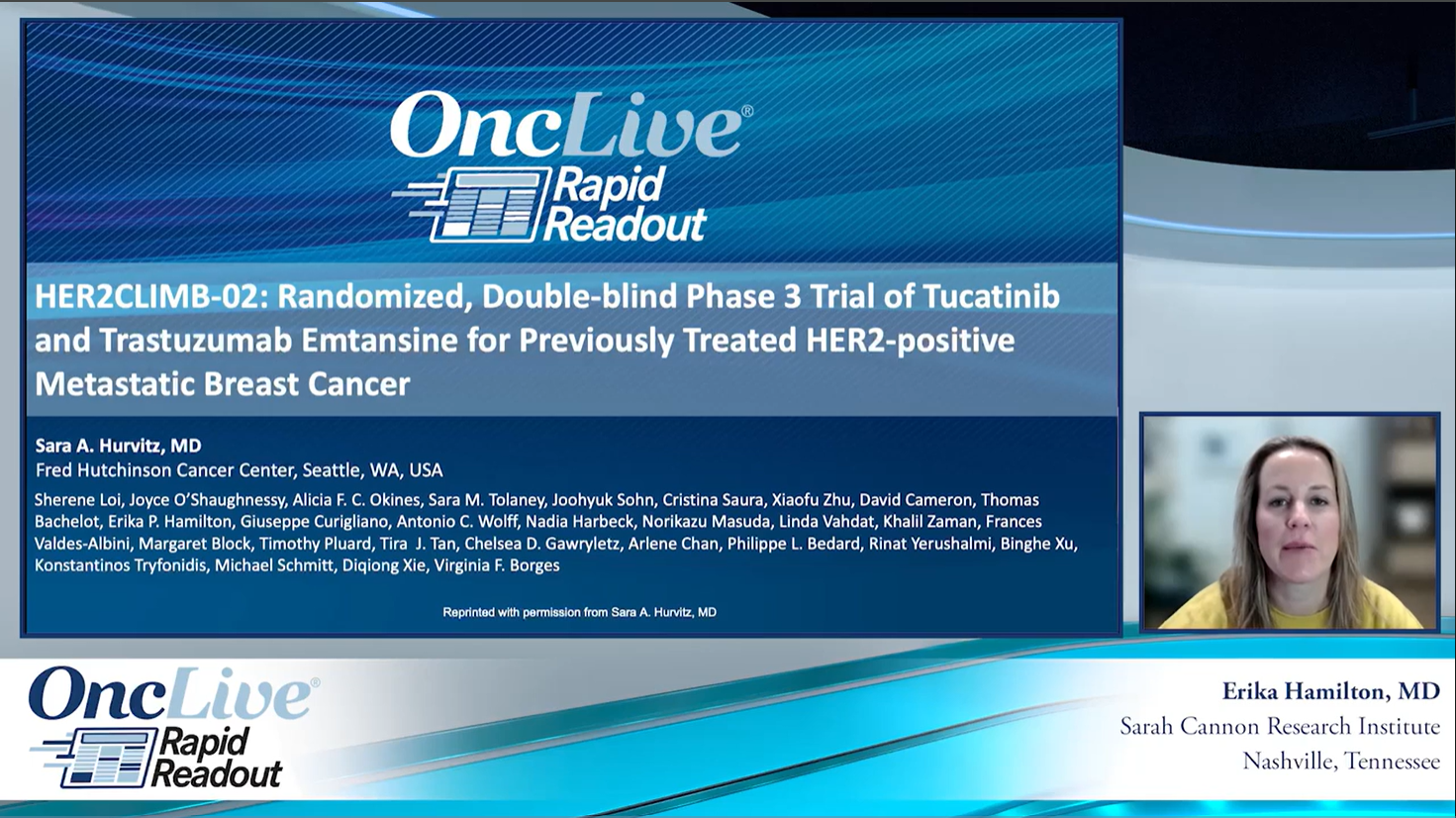 OncLive®
Rapid Readout

HER2CLIMB-02: Randomized, Double-blind Phase 3 Trial of Tucatinib and Trastuzumab Emtansine for Previously Treated HER2-positive Metastatic Breast Cancer

Sara A. Hurvitz, MD
Fred Hutchinson Cancer Center, Seattle, WA, USA

Sherene Loi, Joyce O'Shaughnessy, Alicia F. C. Okines, Sara M. Tolaney, Joohyuk Sohn, Cristina Saura, Xiaofu Zhu, David Cameron, Thomas Bachelot, Erika P. Hamilton, Giuseppe Curigliano, Antonio C. Wolff, Nadia Harbeck, Norikazu Masuda, Linda Vahdat, Khalil Zaman, Frances Valdes-Albini, Margaret Block, Timothy Pluard, Tira J. Tan, Chelsea D. Gawryletz, Arlene Chan, Philippe L. Bedard, Rinat Yerushalmi, Binghe Xu, Konstantinos Tryfonidis, Michael Schmitt, Diqiong Xie, Virginia F. Borges

Reprinted with permission from Sara A. Hurvitz, MD

OncLive®
Rapid Readout

Erika Hamilton, MD
Sarah Cannon Research Institute
Nashville, Tennessee